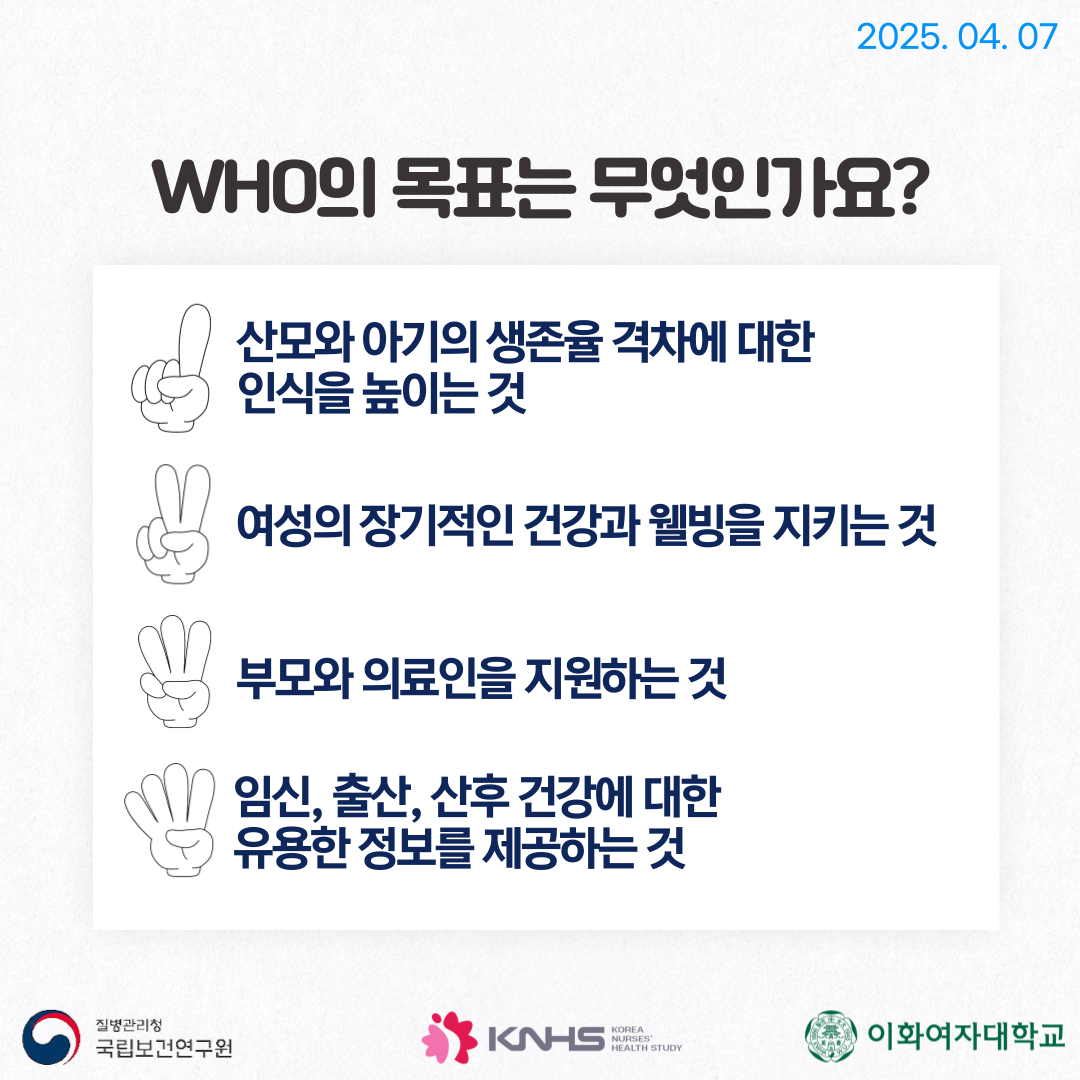 2025. 04. 07

WHO의 목표는 무엇인가요?

산모와 아기의 생존율 격차에 대한 인식을 높이는 것

여성의 장기적인 건강과 웰빙을 지키는 것

부모와 의료인을 지원하는 것

임신, 출산, 산후 건강에 대한 유용한 정보를 제공하는 것

질병관리청 국립보건연구원

KNHS KOREA NURSES' HEALTH STUDY

이화여자대학교